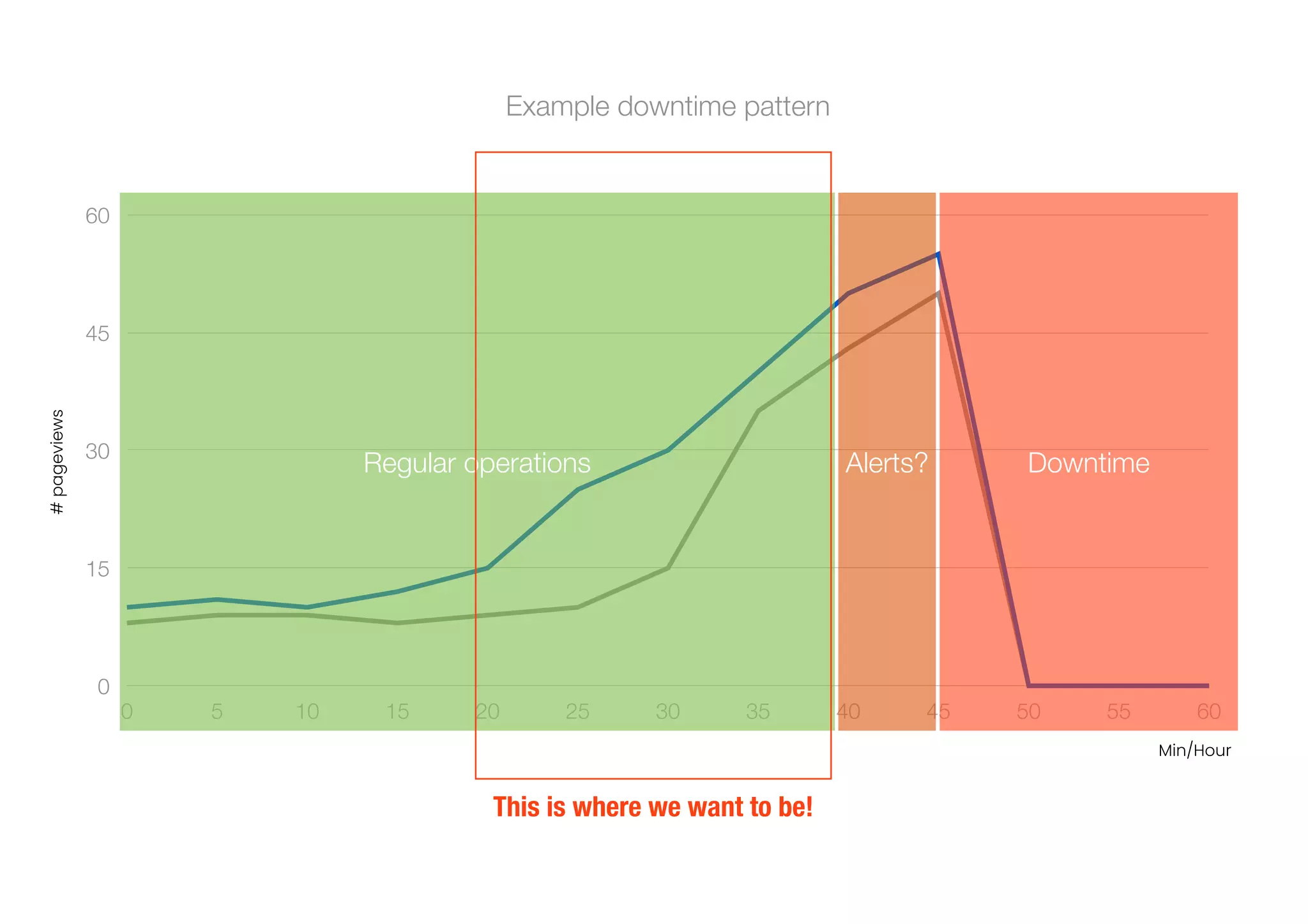 Example downtime pattern

60
45
30
15
0

# pageviews

Regular operations

Alerts?

Downtime

0 5 10 15 20 25 30 35 40 45 50 55 60

Min/Hour

This is where we want to be!